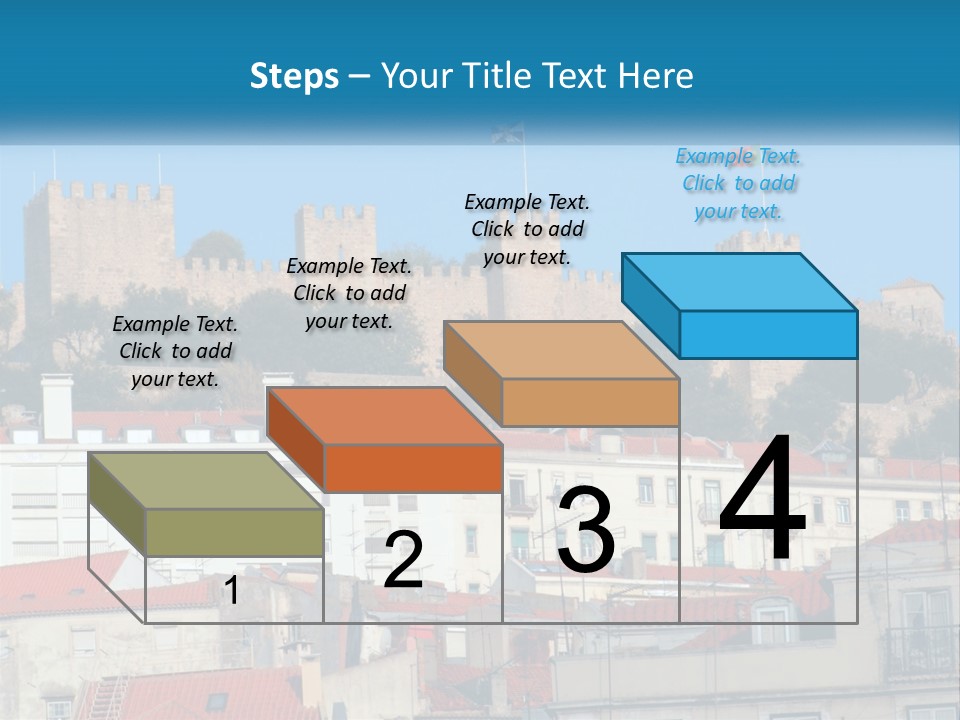 Steps – Your Title Text Here

Example Text. Click to add your text.

Example Text. Click to add your text.

Example Text. Click to add your text.

Example Text. Click to add your text.

1

2

3

4